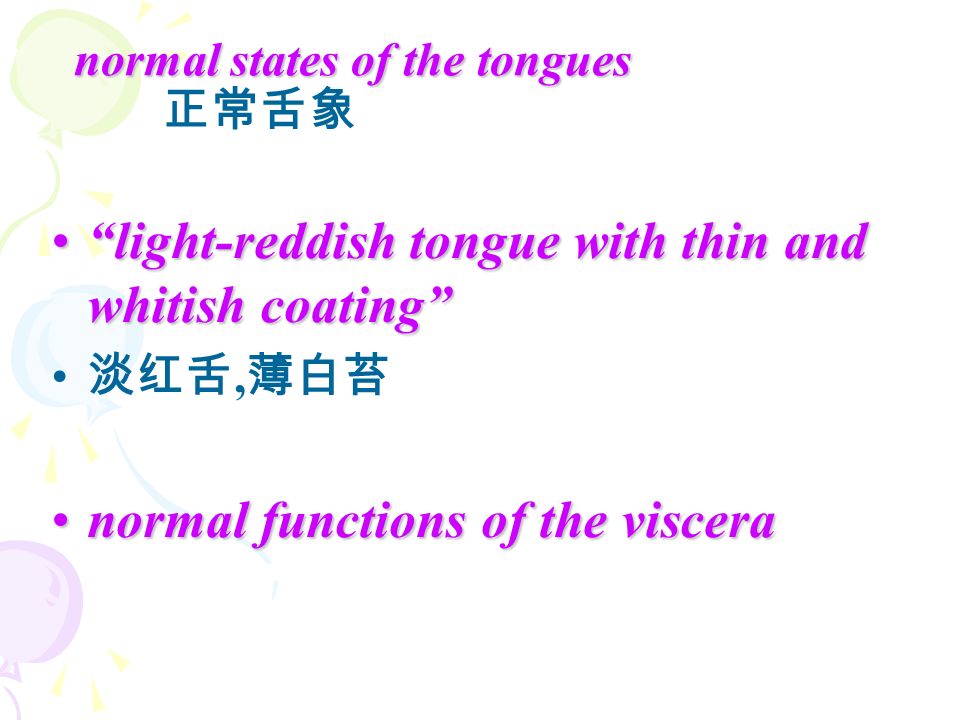 normal states of the tongues
正常舌象

• “light-reddish tongue with thin and whitish coating”
• 淡红舌,薄白苔

• normal functions of the viscera